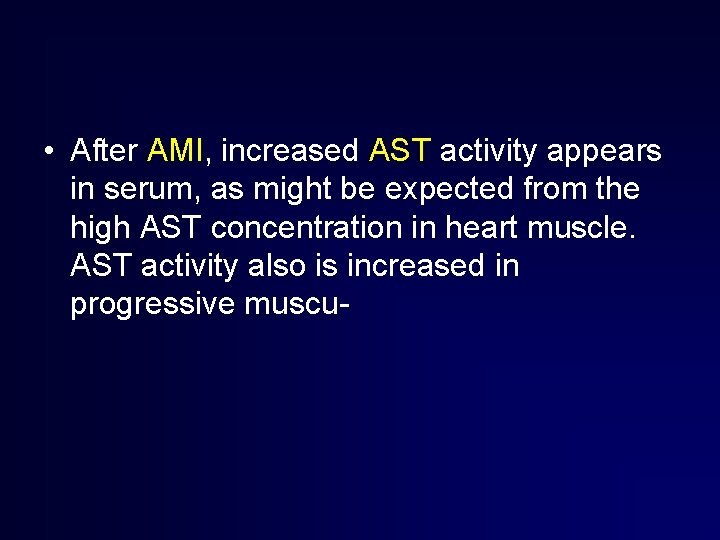 • After AMI, increased AST activity appears in serum, as might be expected from the high AST concentration in heart muscle. AST activity also is increased in progressive muscu-